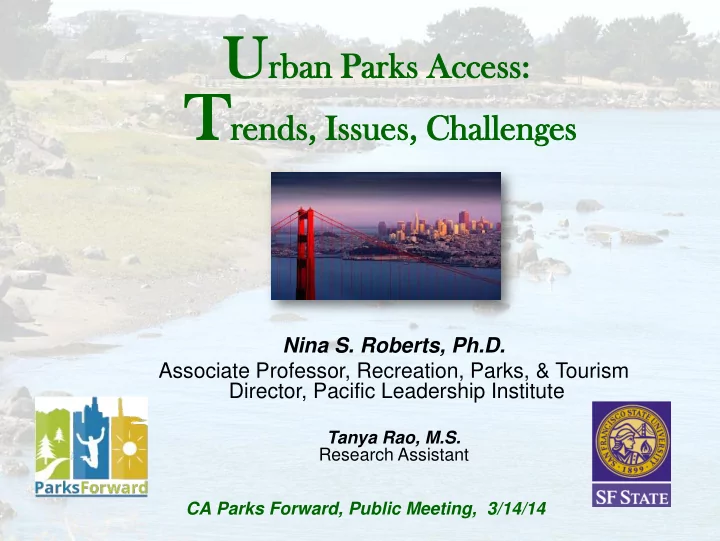 Urban Parks Access:
Trends, Issues, Challenges

Nina S. Roberts, Ph.D.
Associate Professor, Recreation, Parks, & Tourism
Director, Pacific Leadership Institute

Tanya Rao, M.S.
Research Assistant

ParksForward

SAN FRANCISCO STATE UNIVERSITY 1899
SF STATE

CA Parks Forward, Public Meeting, 3/14/14